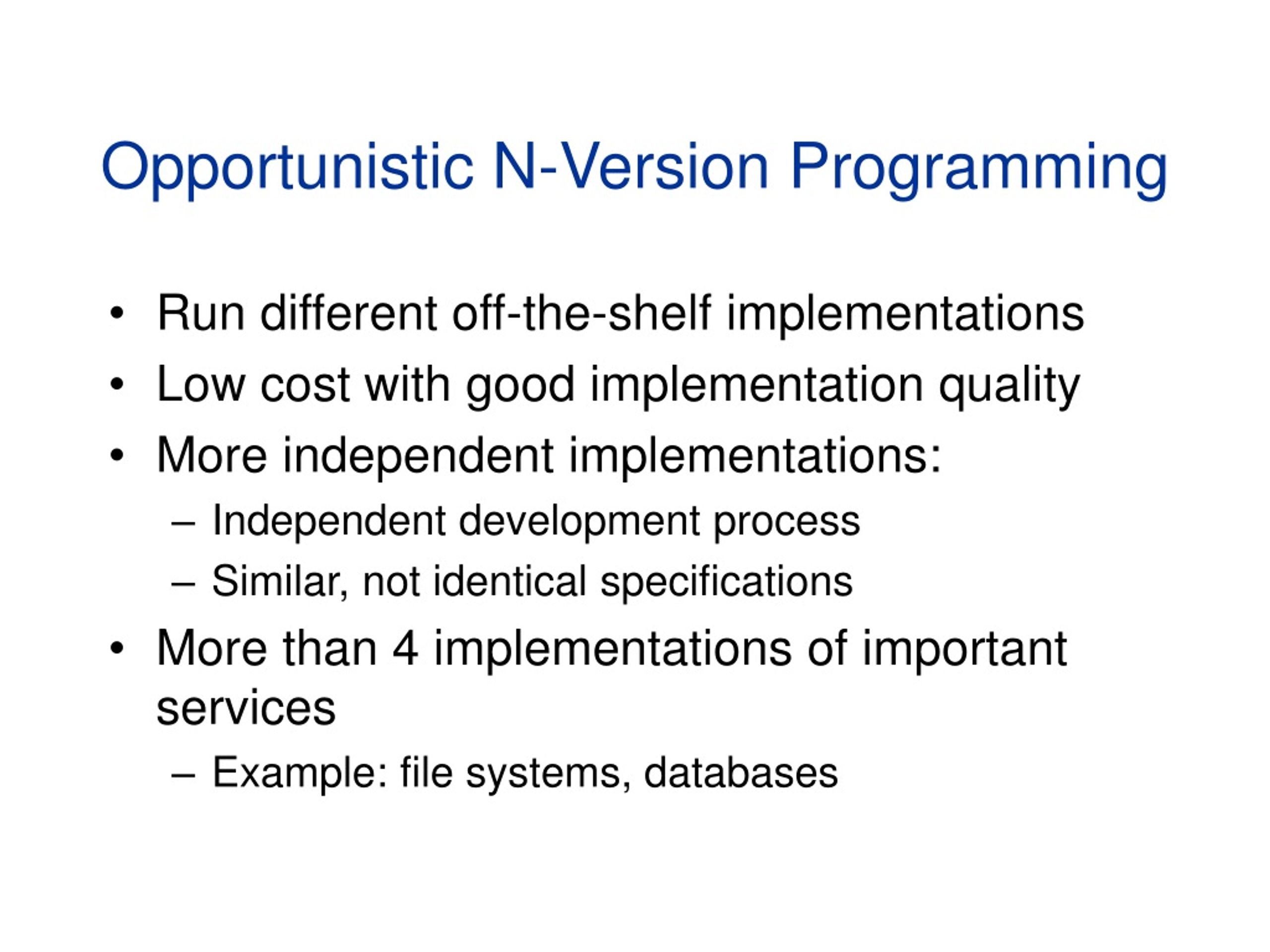 Opportunistic N-Version Programming

• Run different off-the-shelf implementations
• Low cost with good implementation quality
• More independent implementations:
– Independent development process
– Similar, not identical specifications
• More than 4 implementations of important services
– Example: file systems, databases